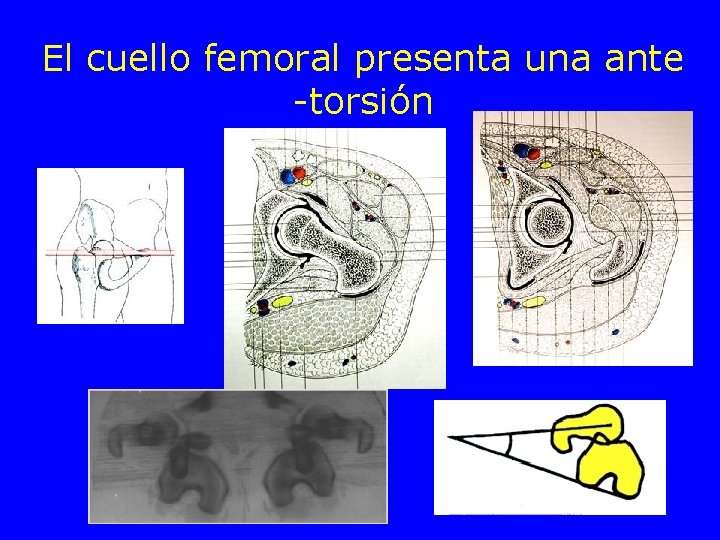 El cuello femoral presenta una ante -torsión